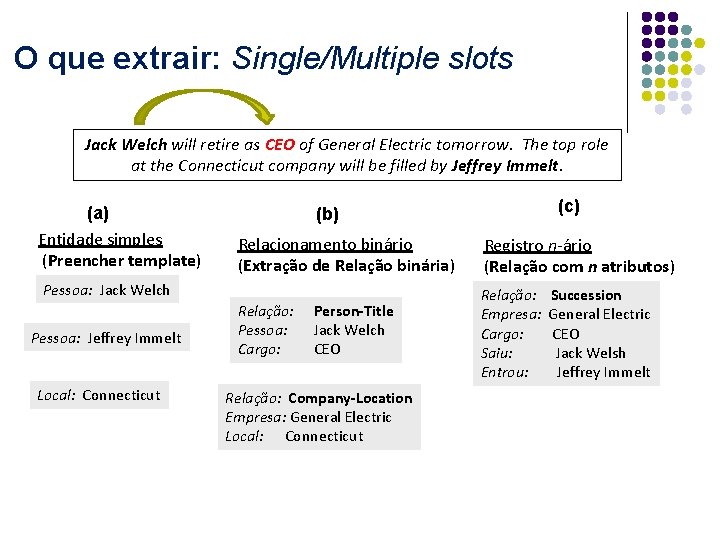 O que extrair: Single/Multiple slots

Jack Welch will retire as CEO of General Electric tomorrow. The top role at the Connecticut company will be filled by Jeffrey Immelt.

(a)
Entidade simples
(Preencher template)

Pessoa: Jack Welch

Pessoa: Jeffrey Immelt

Local: Connecticut

(b)
Relacionamento binário
(Extração de Relação binária)

Relação: Person-Title
Pessoa: Jack Welch
Cargo: CEO

Relação: Company-Location
Empresa: General Electric
Local: Connecticut

(c)
Registro n-ário
(Relação com n atributos)

Relação: Succession
Empresa: General Electric
Cargo: CEO
Saiu: Jack Welsh
Entrou: Jeffrey Immelt